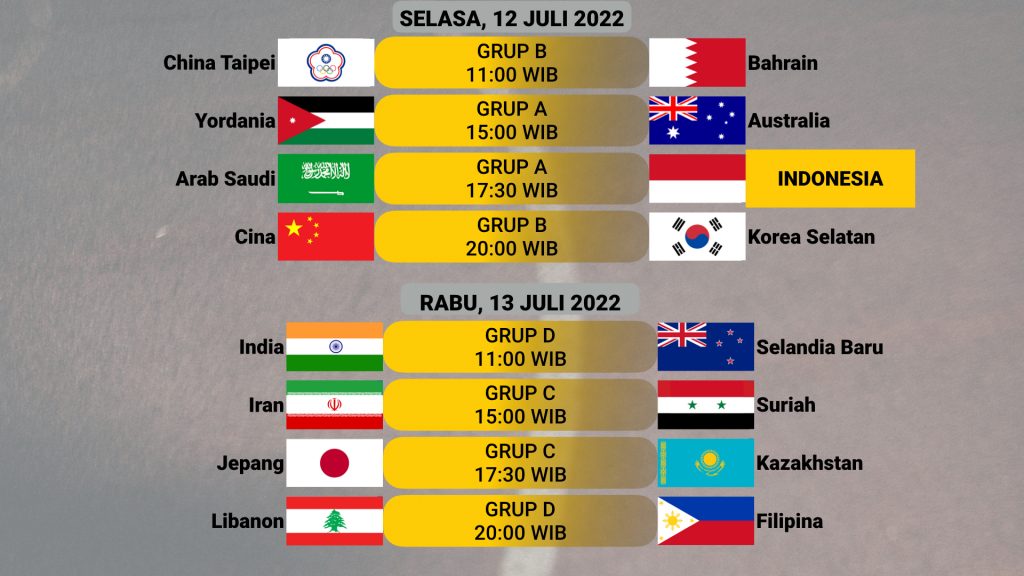 SELASA, 12 JULI 2022

China Taipei
GRUP B
11:00 WIB
Bahrain

Yordania
GRUP A
15:00 WIB
Australia

Arab Saudi
GRUP A
17:30 WIB
INDONESIA

Cina
GRUP B
20:00 WIB
Korea Selatan

RABU, 13 JULI 2022

India
GRUP D
11:00 WIB
Selandia Baru

Iran
GRUP C
15:00 WIB
Suriah

Jepang
GRUP C
17:30 WIB
Kazakhstan

Libanon
GRUP D
20:00 WIB
Filipina